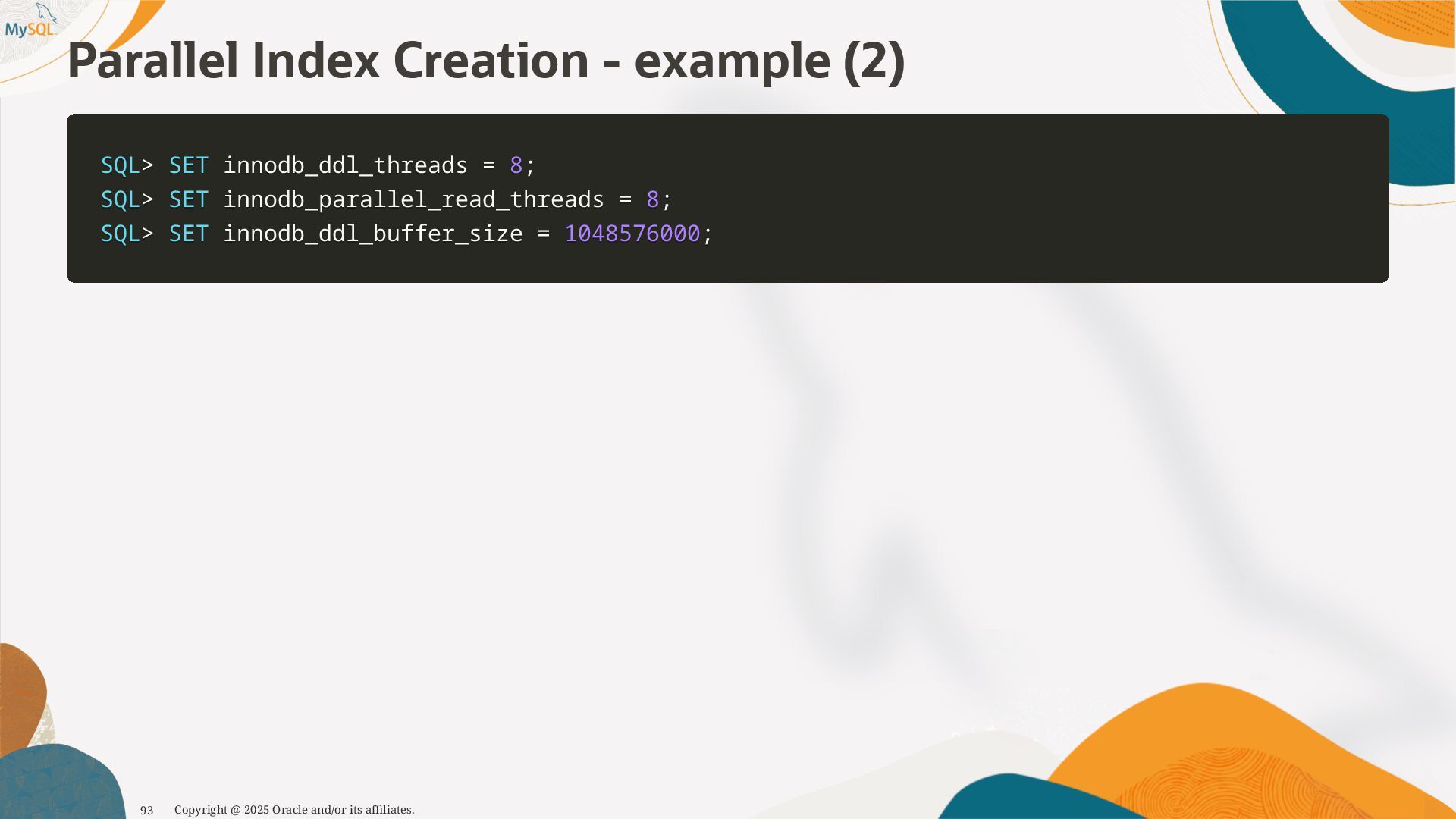 MySQL

Parallel Index Creation - example (2)

SQL> SET innodb_ddl_threads = 8;
SQL> SET innodb_parallel_read_threads = 8;
SQL> SET innodb_ddl_buffer_size = 1048576000;

93 Copyright @ 2025 Oracle and/or its affiliates.